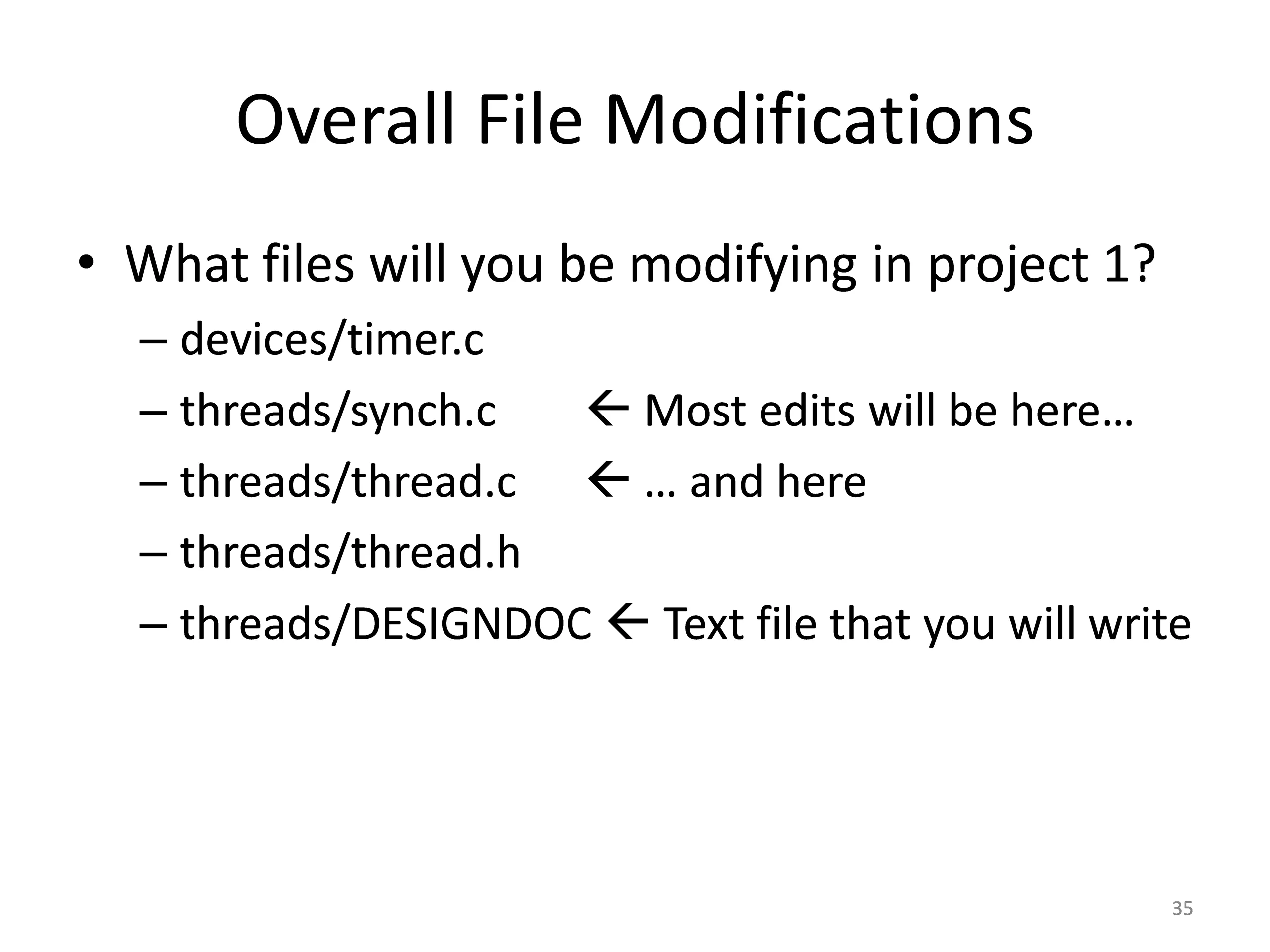 Overall File Modifications

• What files will you be modifying in project 1?
– devices/timer.c
– threads/synch.c ← Most edits will be here…
– threads/thread.c ← … and here
– threads/thread.h
– threads/DESIGNDOC ← Text file that you will write

35